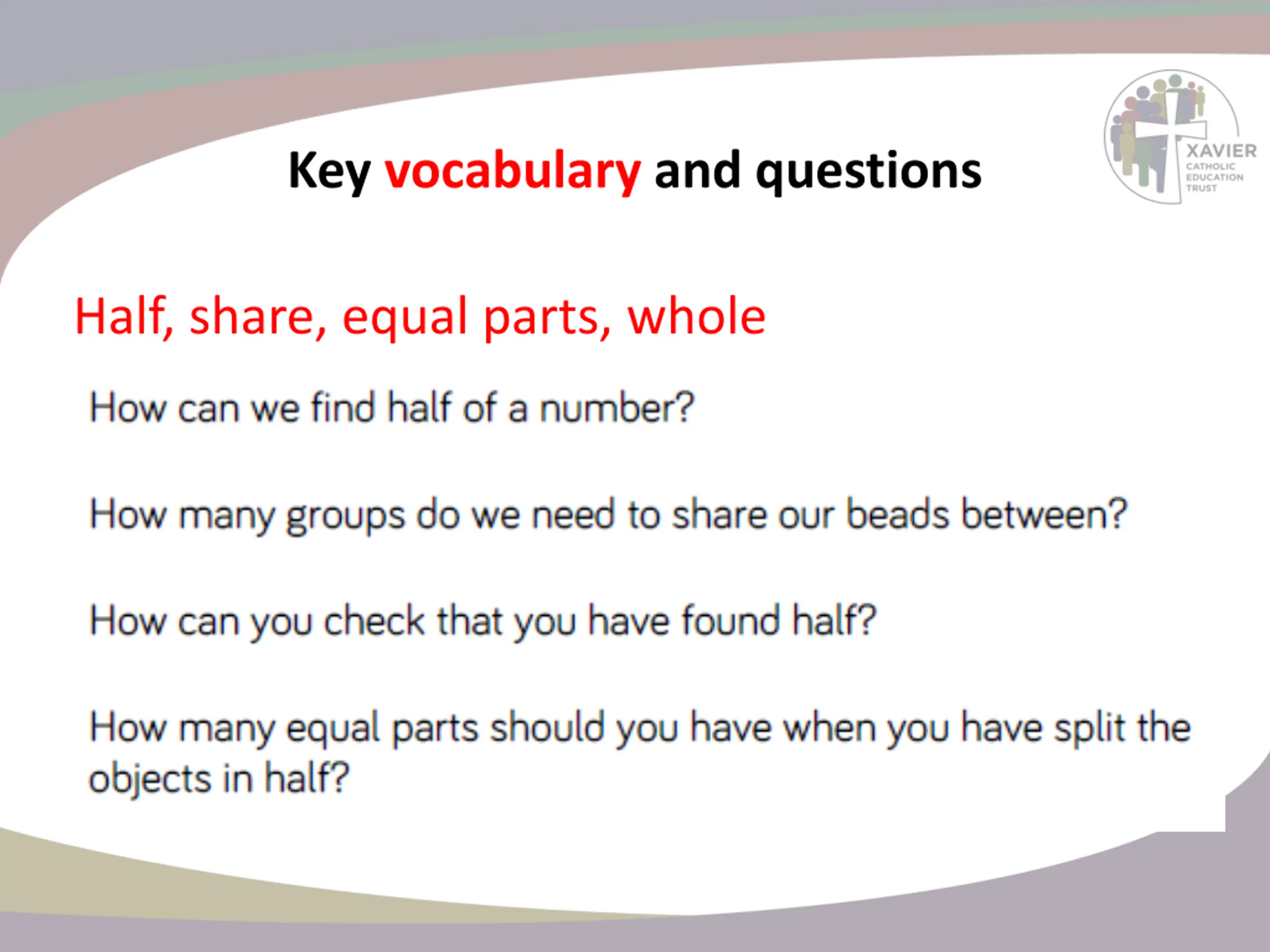 Key vocabulary and questions

XAVIER CATHOLIC EDUCATION TRUST

Half, share, equal parts, whole

How can we find half of a number?

How many groups do we need to share our beads between?

How can you check that you have found half?

How many equal parts should you have when you have split the objects in half?